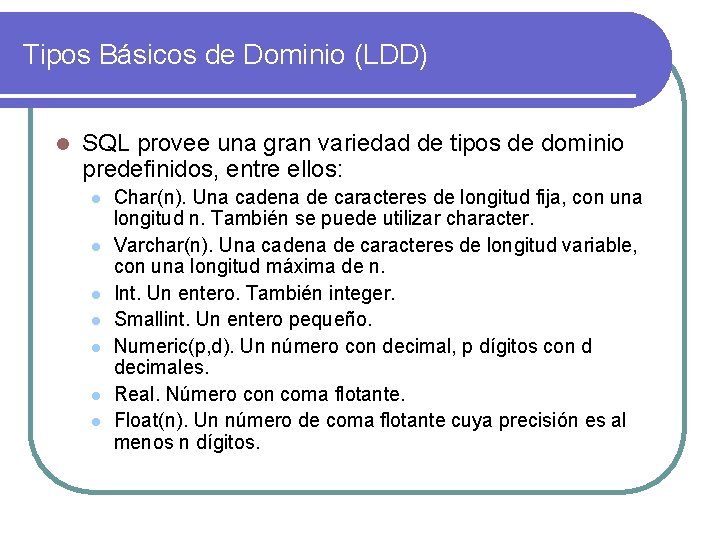 Tipos Básicos de Dominio (LDD)

SQL provee una gran variedad de tipos de dominio predefinidos, entre ellos:

Char(n). Una cadena de caracteres de longitud fija, con una longitud n. También se puede utilizar character.

Varchar(n). Una cadena de caracteres de longitud variable, con una longitud máxima de n.

Int. Un entero. También integer.

Smallint. Un entero pequeño.

Numeric(p,d). Un número con decimal, p dígitos con d decimales.

Real. Número con coma flotante.

Float(n). Un número de coma flotante cuya precisión es al menos n dígitos.